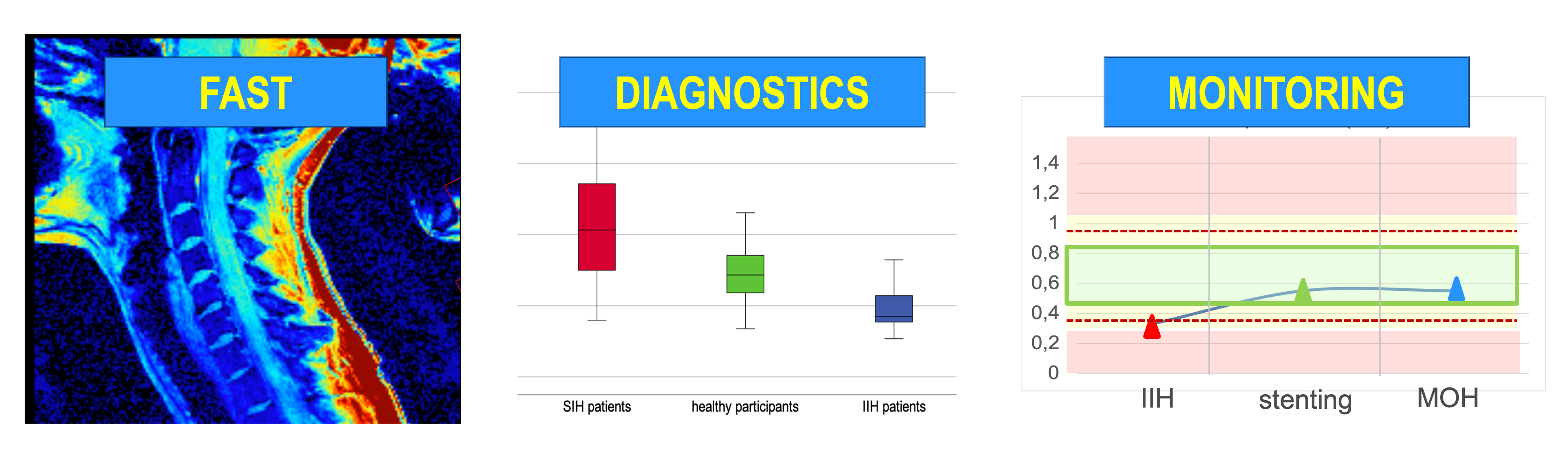 FAST

DIAGNOSTICS

SIH patients
healthy participants
IIH patients

MONITORING

1,4
1,2
1
0,8
0,6
0,4
0,2
0

IIH
stenting
MOH